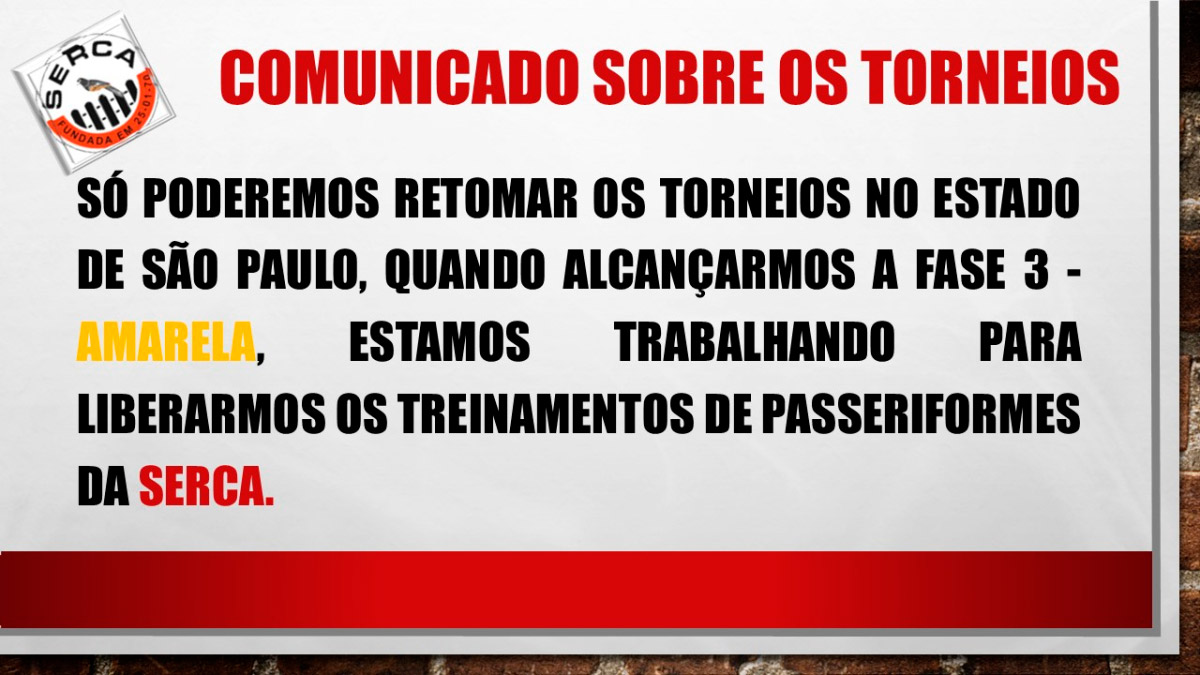 SERCA
FUNDADA EM 25.01.70

COMUNICADO SOBRE OS TORNEIOS

SÓ PODEREMOS RETOMAR OS TORNEIOS NO ESTADO DE SÃO PAULO, QUANDO ALCANÇARMOS A FASE 3 - AMARELA, ESTAMOS TRABALHANDO PARA LIBERARMOS OS TREINAMENTOS DE PASSERIFORMES DA SERCA.